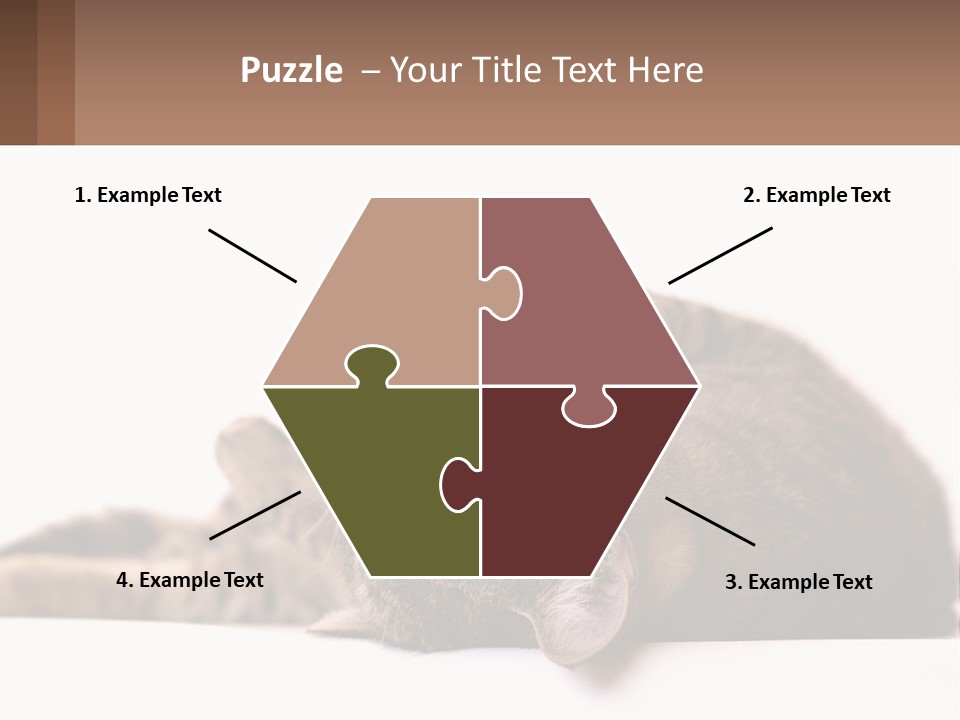 Puzzle – Your Title Text Here

1. Example Text

2. Example Text

4. Example Text

3. Example Text